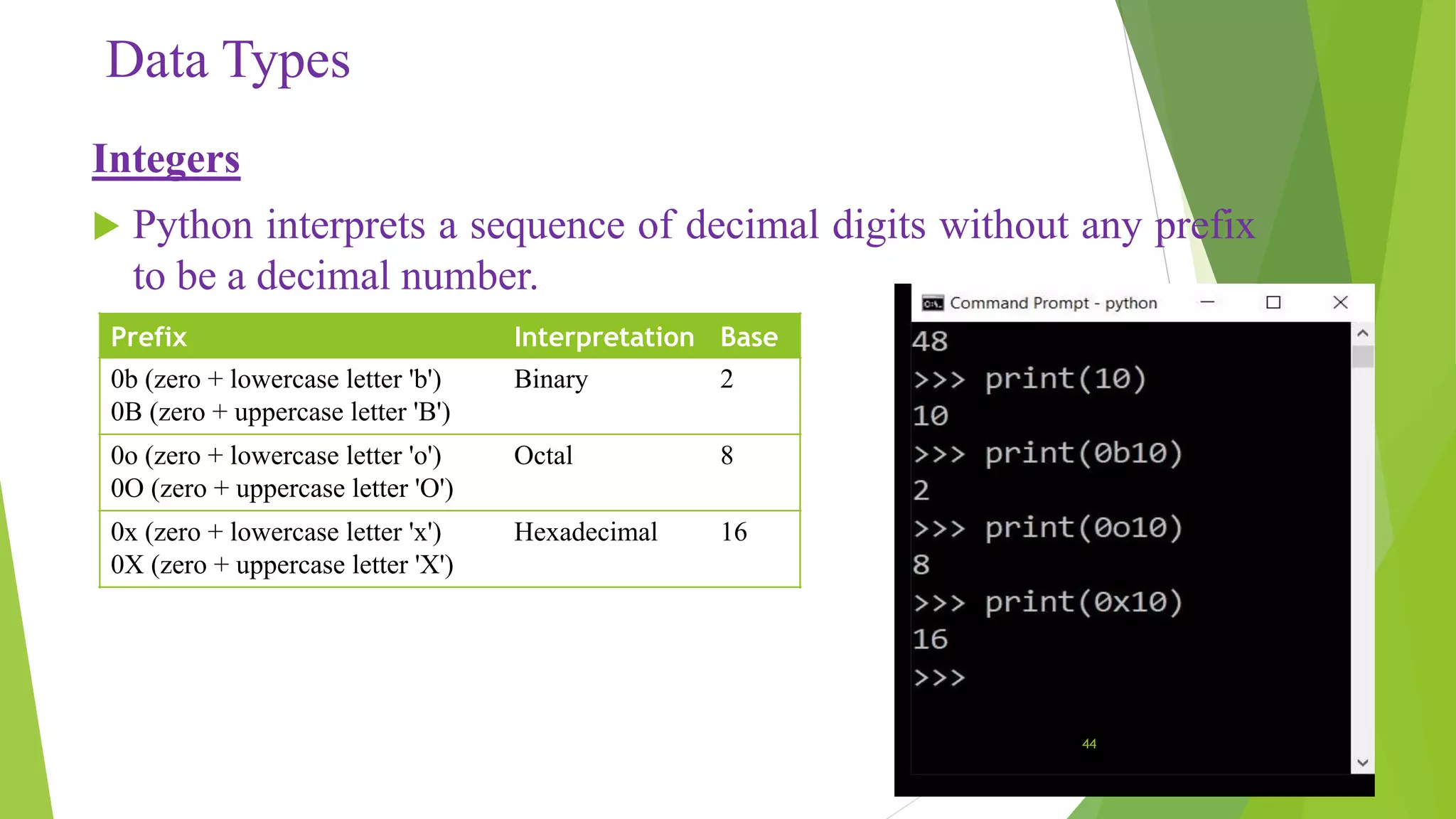 Data Types

Integers

Python interprets a sequence of decimal digits without any prefix to be a decimal number.

| Prefix | Interpretation | Base |
|---|---|---|
| 0b (zero + lowercase letter 'b') 0B (zero + uppercase letter 'B') | Binary | 2 |
| 0o (zero + lowercase letter 'o') 0O (zero + uppercase letter 'O') | Octal | 8 |
| 0x (zero + lowercase letter 'x') 0X (zero + uppercase letter 'X') | Hexadecimal | 16 |

Command Prompt - python

48
>>> print(10)
10
>>> print(0b10)
2
>>> print(0o10)
8
>>> print(0x10)
16
>>>

44